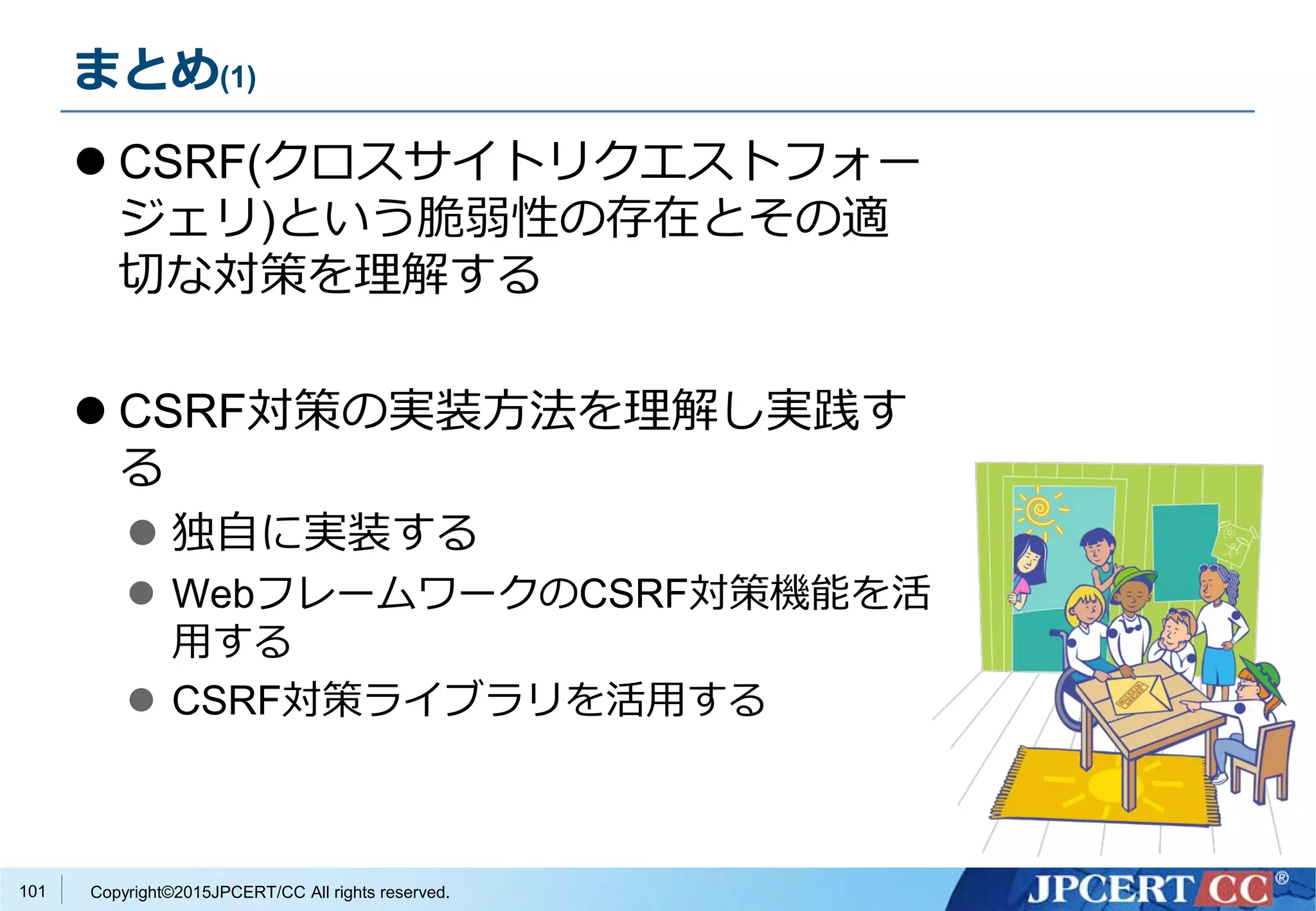 まとめ(1)

● CSRF(クロスサイトリクエストフォージェリ)という脆弱性の存在とその適切な対策を理解する

● CSRF対策の実装方法を理解し実践する

● 独自に実装する
● WebフレームワークのCSRF対策機能を活用する
● CSRF対策ライブラリを活用する

101 Copyright©2015JPCERT/CC All rights reserved.

JPCERT CC®